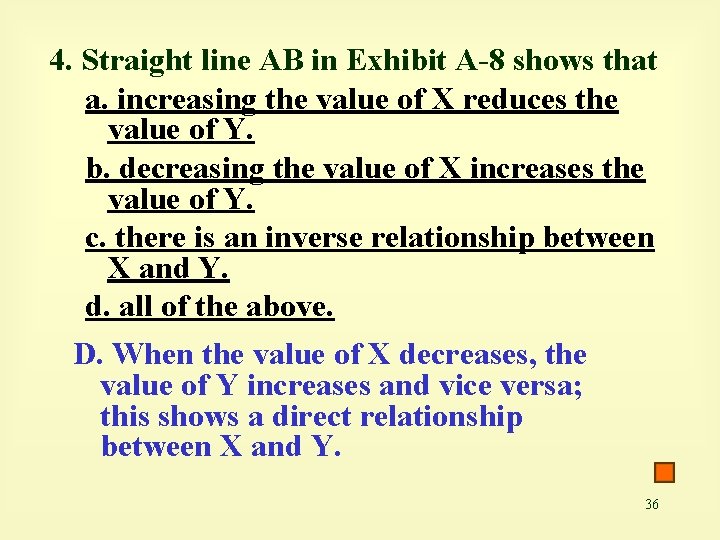 4. Straight line AB in Exhibit A-8 shows that

a. increasing the value of X reduces the value of Y.

b. decreasing the value of X increases the value of Y.

c. there is an inverse relationship between X and Y.

d. all of the above.

D. When the value of X decreases, the value of Y increases and vice versa; this shows a direct relationship between X and Y.

36